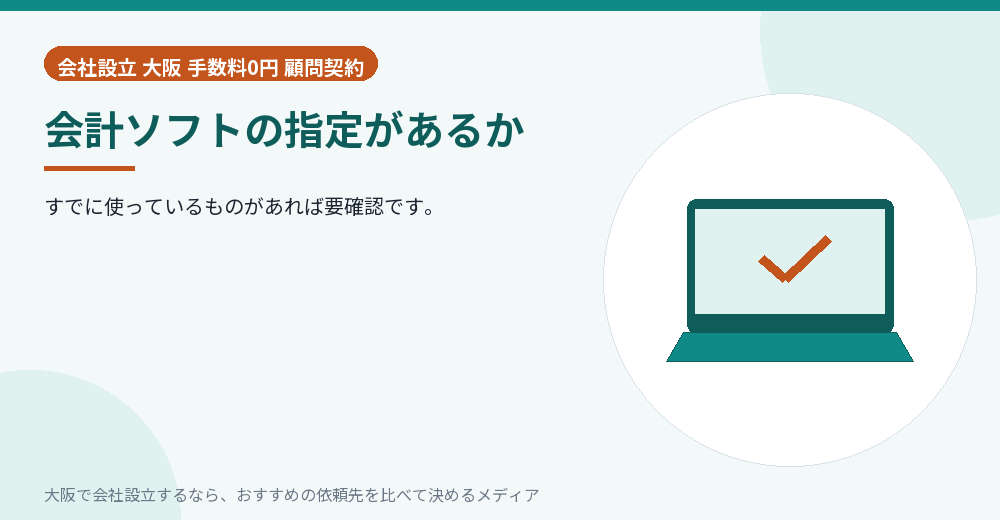 会社設立 大阪 手数料0円 顧問契約

会計ソフトの指定があるか

すでに使っているものがあれば要確認です。

大阪で会社設立するなら、おすすめの依頼先を比べて決めるメディア